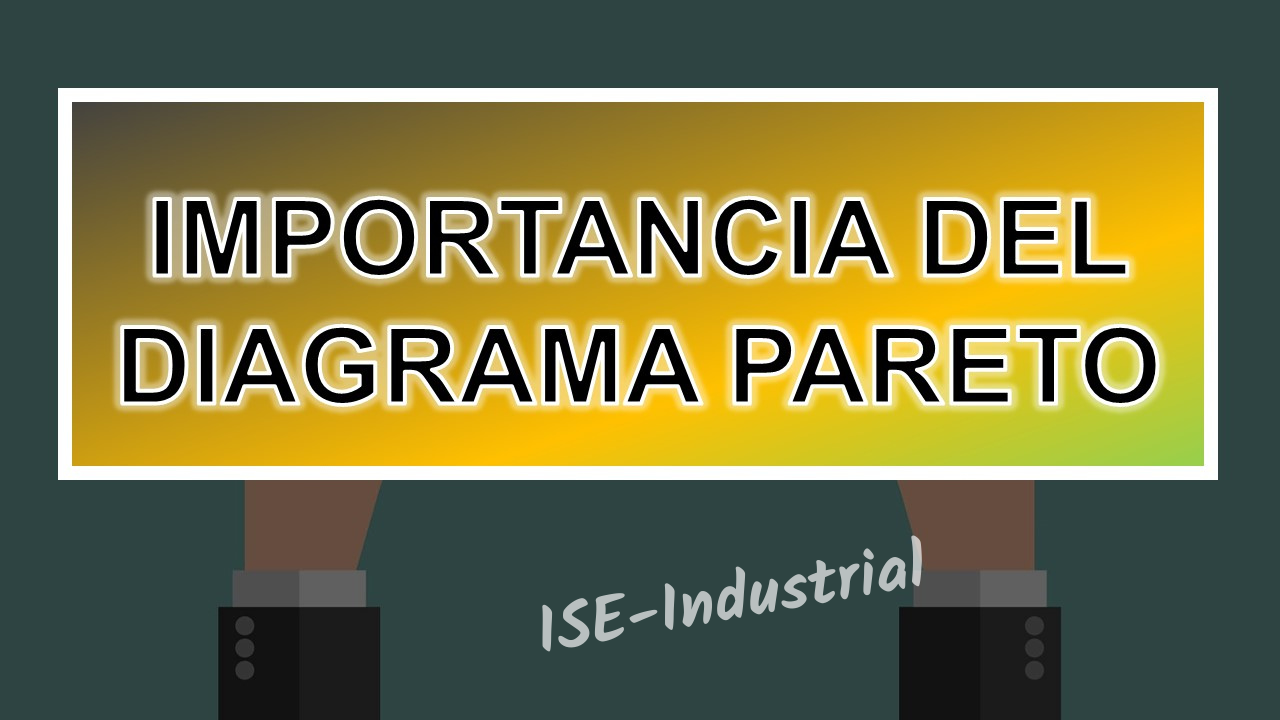 IMPORTANCIA DEL DIAGRAMA PARETO

ISE-Industrial